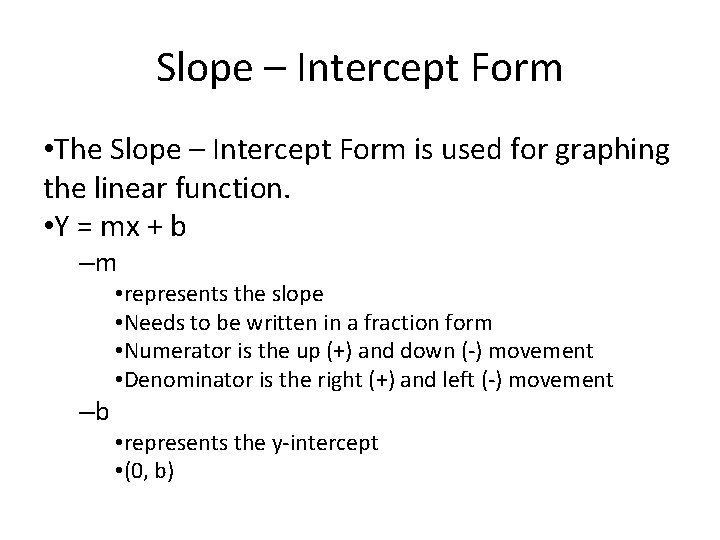 Slope – Intercept Form

•The Slope – Intercept Form is used for graphing the linear function.
•Y = mx + b
–m
•represents the slope
•Needs to be written in a fraction form
•Numerator is the up (+) and down (-) movement
•Denominator is the right (+) and left (-) movement
–b
•represents the y-intercept
•(0, b)